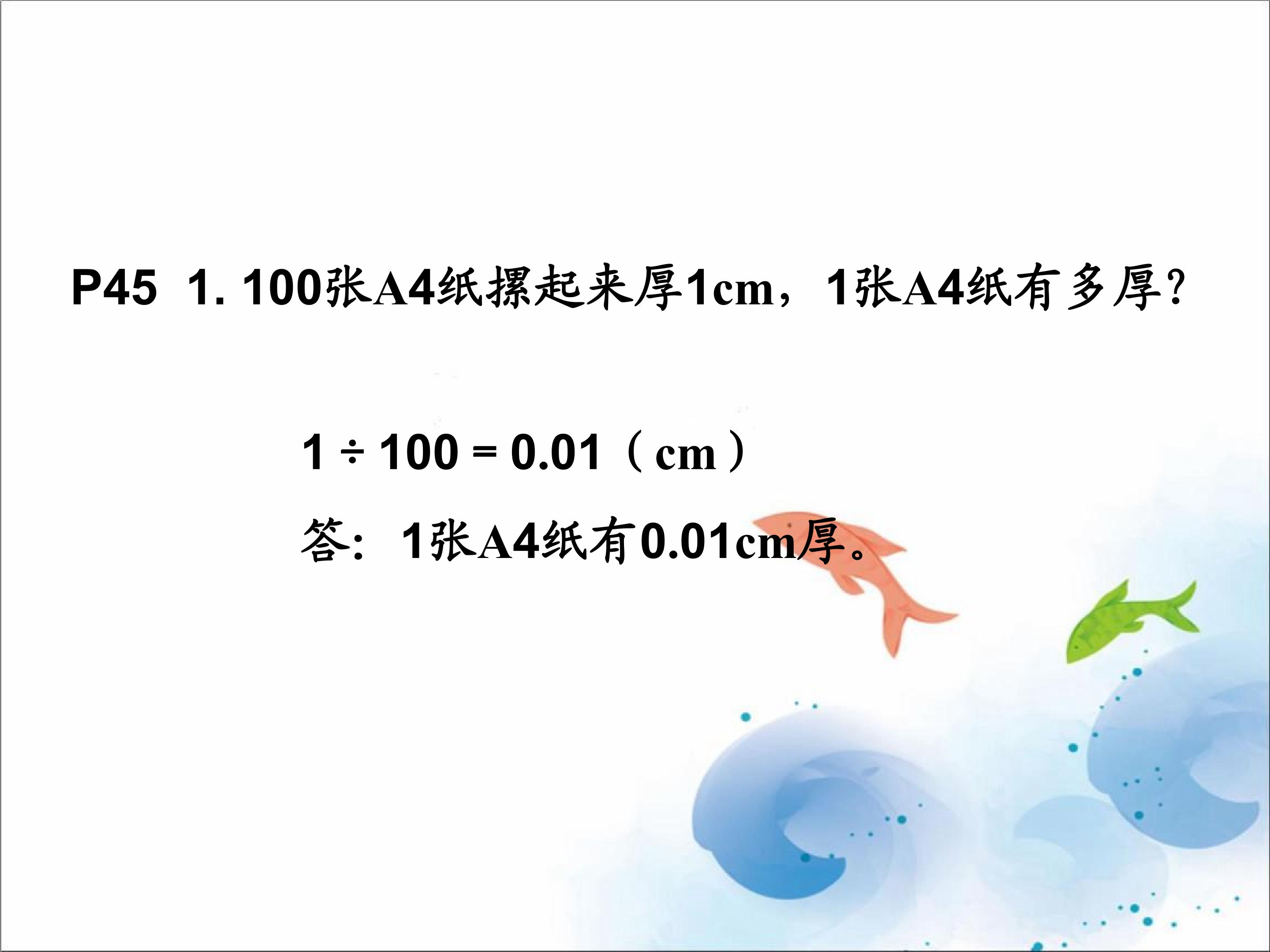 P45 1. 100张A4纸摞起来厚1cm，1张A4纸有多厚？

$1 \div 100 = 0.01$（cm）

答：1张A4纸有0.01cm厚。